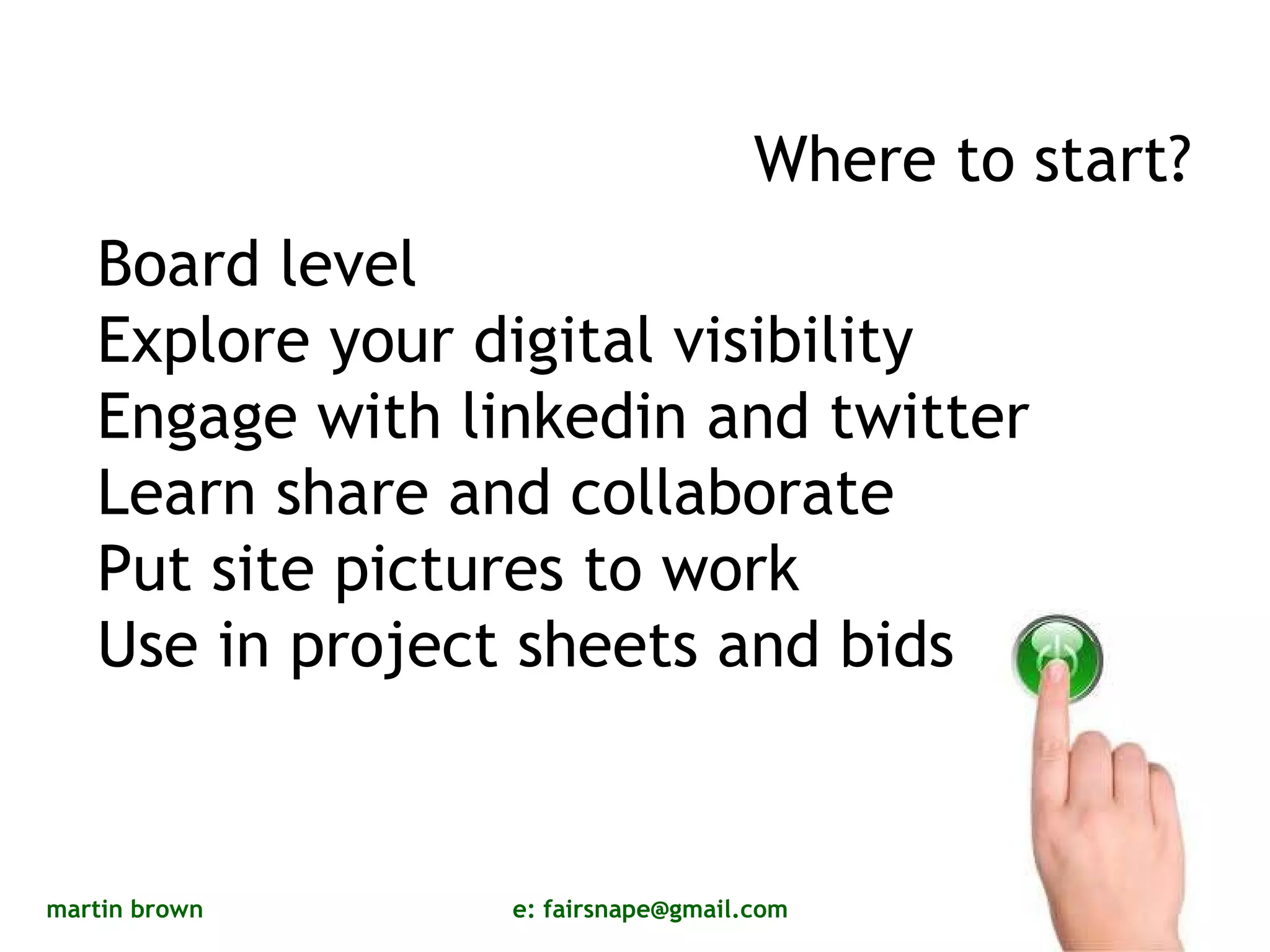 Where to start?

Board level
Explore your digital visibility
Engage with linkedin and twitter
Learn share and collaborate
Put site pictures to work
Use in project sheets and bids

martin brown

e: fairsnape@gmail.com